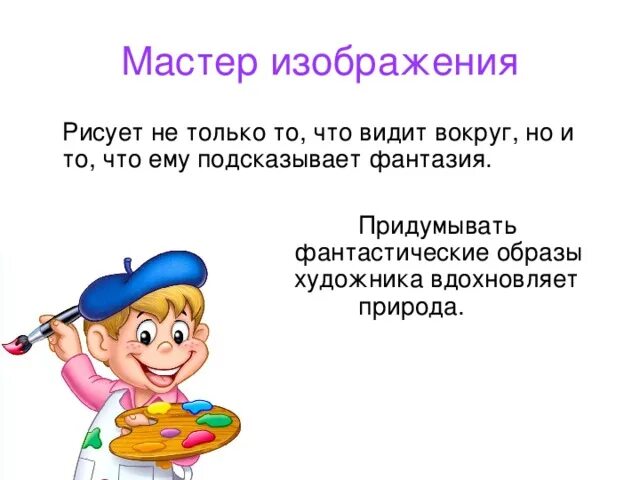 Мастер изображения

Рисует не только то, что видит вокруг, но и то, что ему подсказывает фантазия.

Придумывать фантастические образы художника вдохновляет природа.